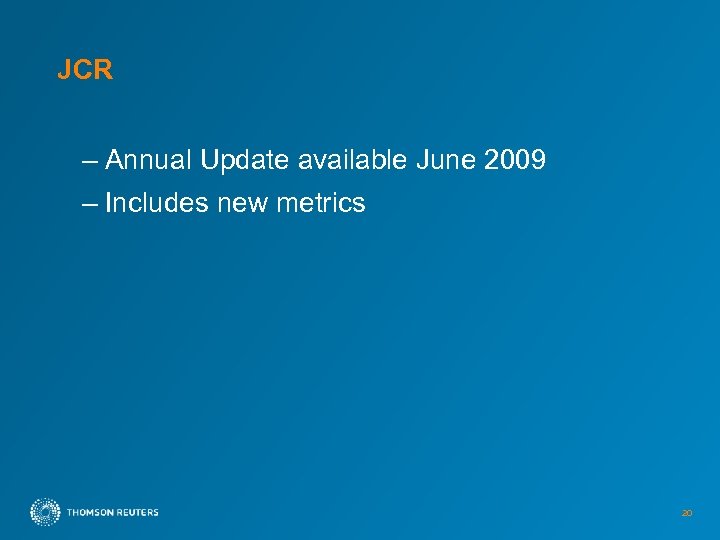 JCR

– Annual Update available June 2009

– Includes new metrics

THOMSON REUTERS

20